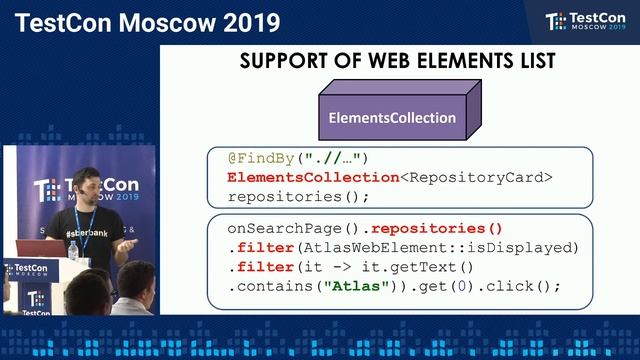 TestCon Moscow 2019

TestCon MOSCOW 2019

SUPPORT OF WEB ELEMENTS LIST

ElementsCollection

@FindBy(".//…")
ElementsCollection<RepositoryCard>
repositories();

onSearchPage().repositories()
.filter(AtlasWebElement::isDisplayed)
.filter(it -> it.getText()
.contains("Atlas")).get(0).click();

TestCon MOSCOW 2019

#sberbank

TestCon MOSCOW

TestCon